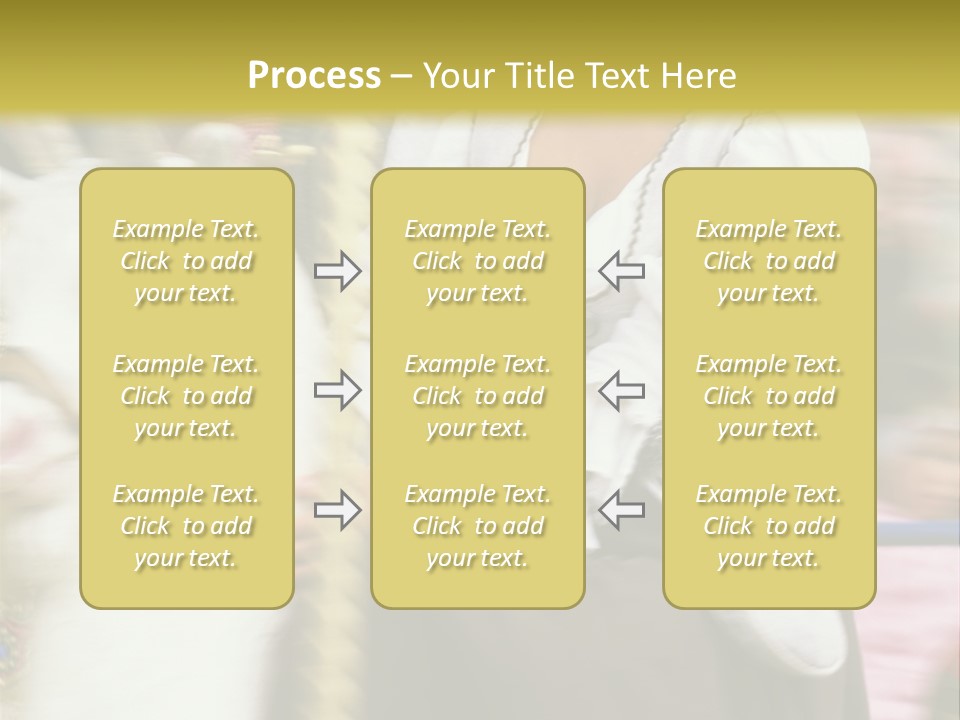 Process – Your Title Text Here

Example Text. Click to add your text.

Example Text. Click to add your text.

Example Text. Click to add your text.

Example Text. Click to add your text.

Example Text. Click to add your text.

Example Text. Click to add your text.

Example Text. Click to add your text.

Example Text. Click to add your text.

Example Text. Click to add your text.